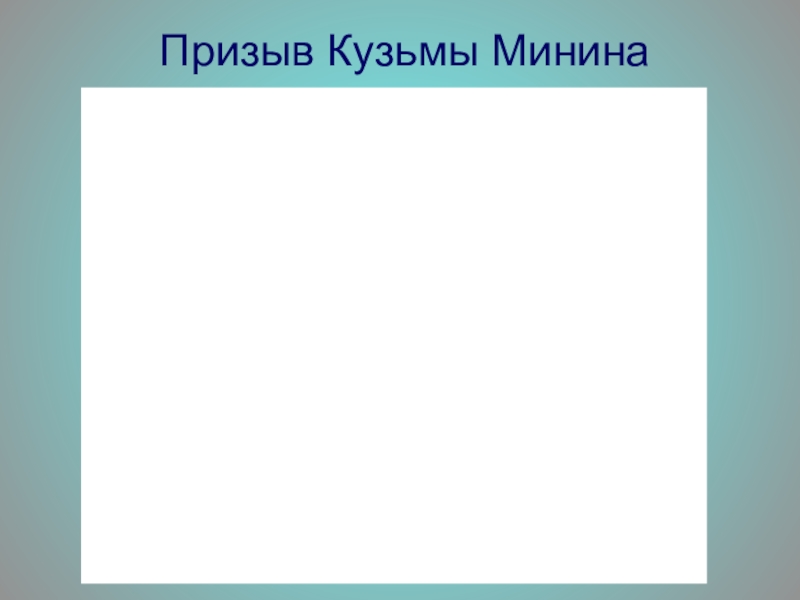 Призыв Кузьмы Минина